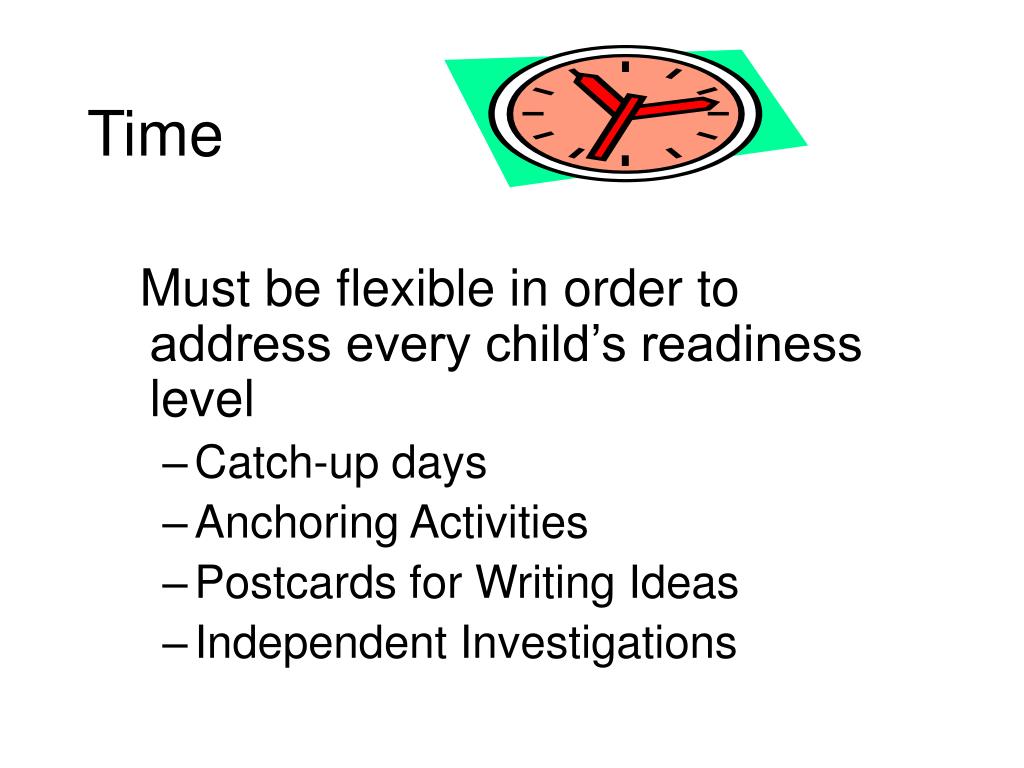 Time

Must be flexible in order to address every child’s readiness level

– Catch-up days
– Anchoring Activities
– Postcards for Writing Ideas
– Independent Investigations